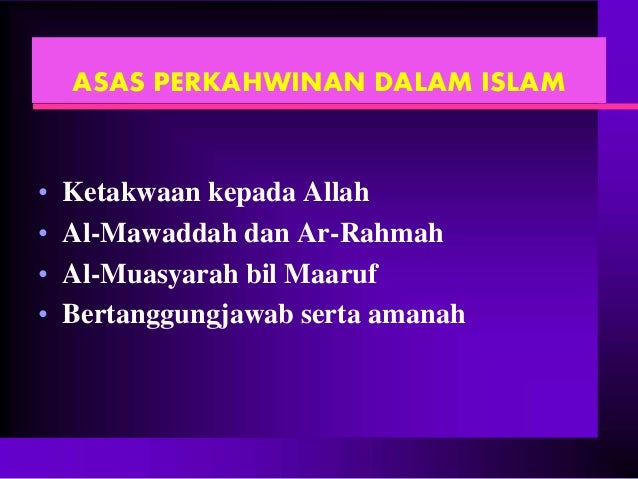 ASAS PERKAHWINAN DALAM ISLAM

• Ketakwaan kepada Allah
• Al-Mawaddah dan Ar-Rahmah
• Al-Muasyarah bil Maaruf
• Bertanggungjawab serta amanah